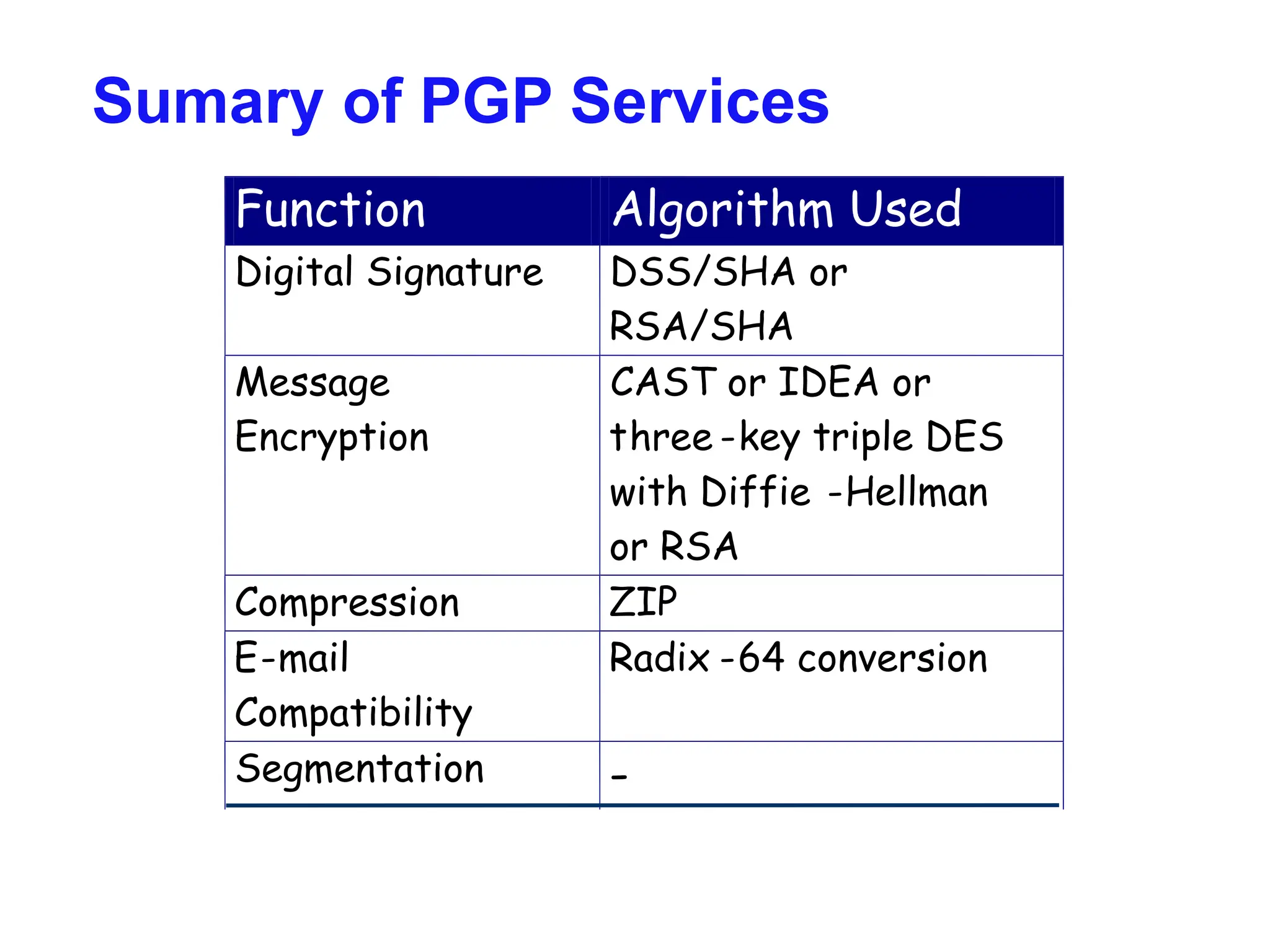 Sumary of PGP Services

| Function | Algorithm Used |
|---|---|
| Digital Signature | DSS/SHA or RSA/SHA |
| Message Encryption | CAST or IDEA or three-key triple DES with Diffie -Hellman or RSA |
| Compression | ZIP |
| E-mail Compatibility | Radix -64 conversion |
| Segmentation | - |